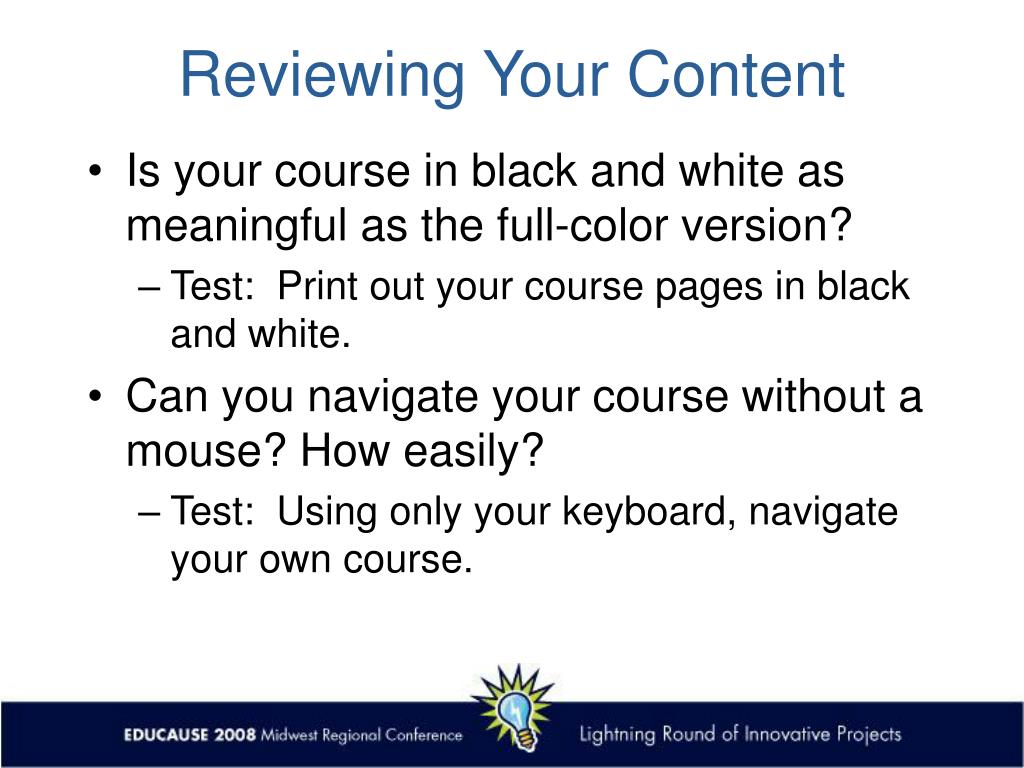 Reviewing Your Content

• Is your course in black and white as meaningful as the full-color version?

– Test: Print out your course pages in black and white.

• Can you navigate your course without a mouse? How easily?

– Test: Using only your keyboard, navigate your own course.

EDUCAUSE 2008 Midwest Regional Conference

Lightning Round of Innovative Projects